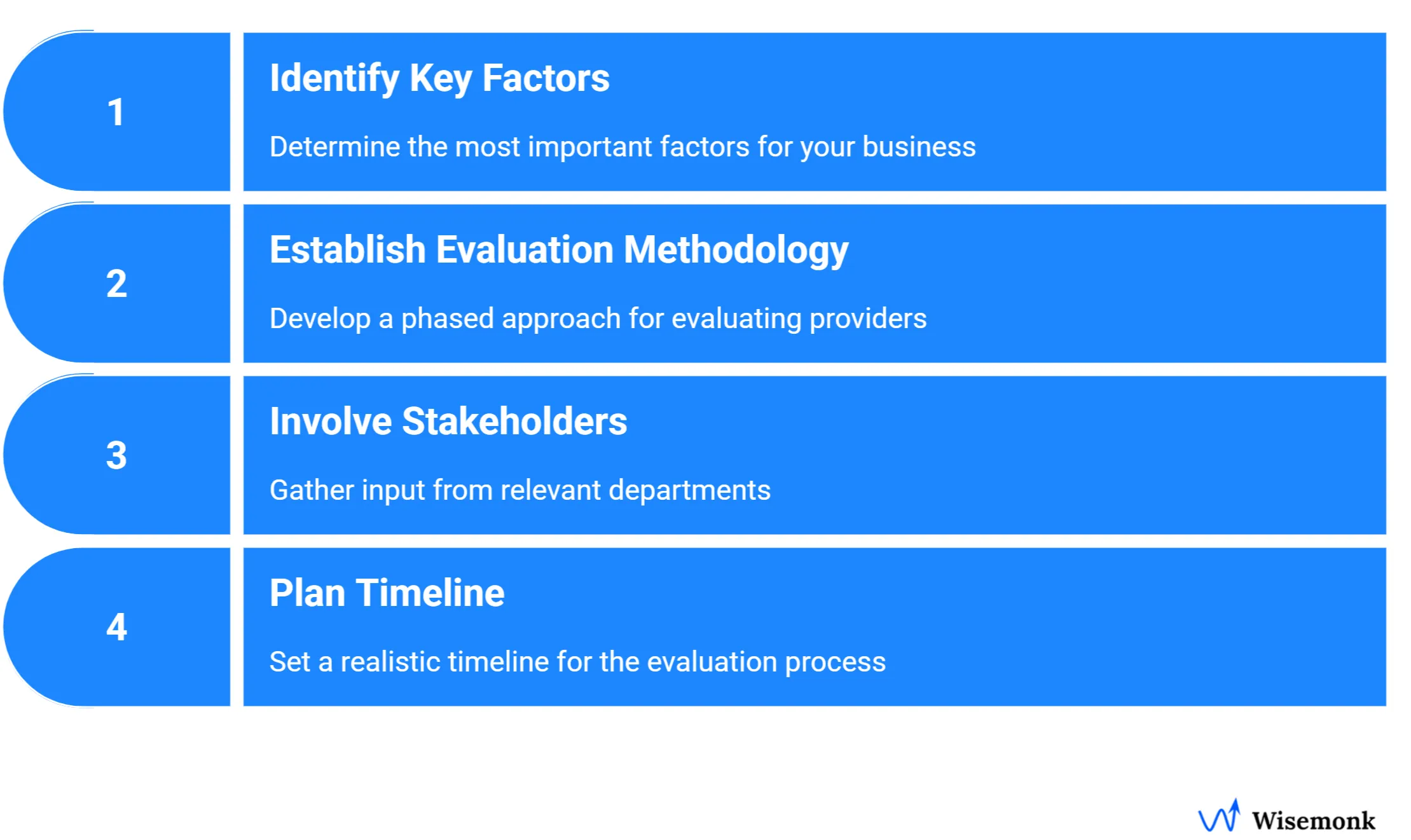 1

Identify Key Factors

Determine the most important factors for your business

2

Establish Evaluation Methodology

Develop a phased approach for evaluating providers

3

Involve Stakeholders

Gather input from relevant departments

4

Plan Timeline

Set a realistic timeline for the evaluation process

Wisemonk